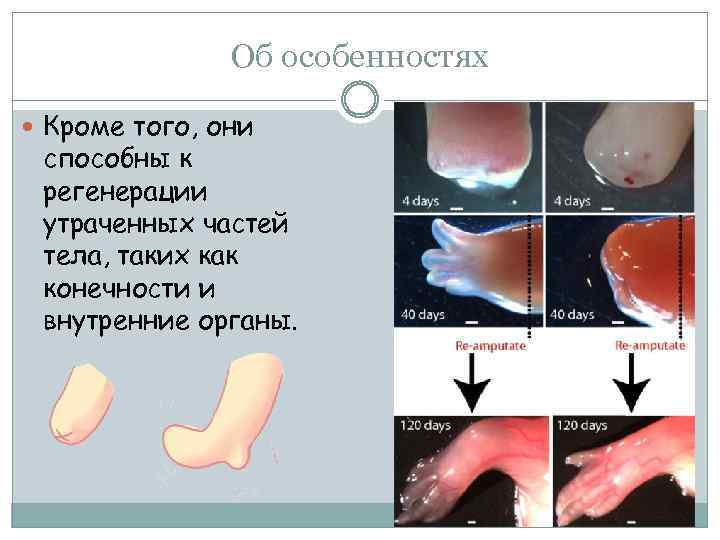 Об особенностях

Кроме того, они способны к регенерации утраченных частей тела, таких как конечности и внутренние органы.

4 days

4 days

40 days

40 days

Re-amputate

Re-amputate

120 days

120 days